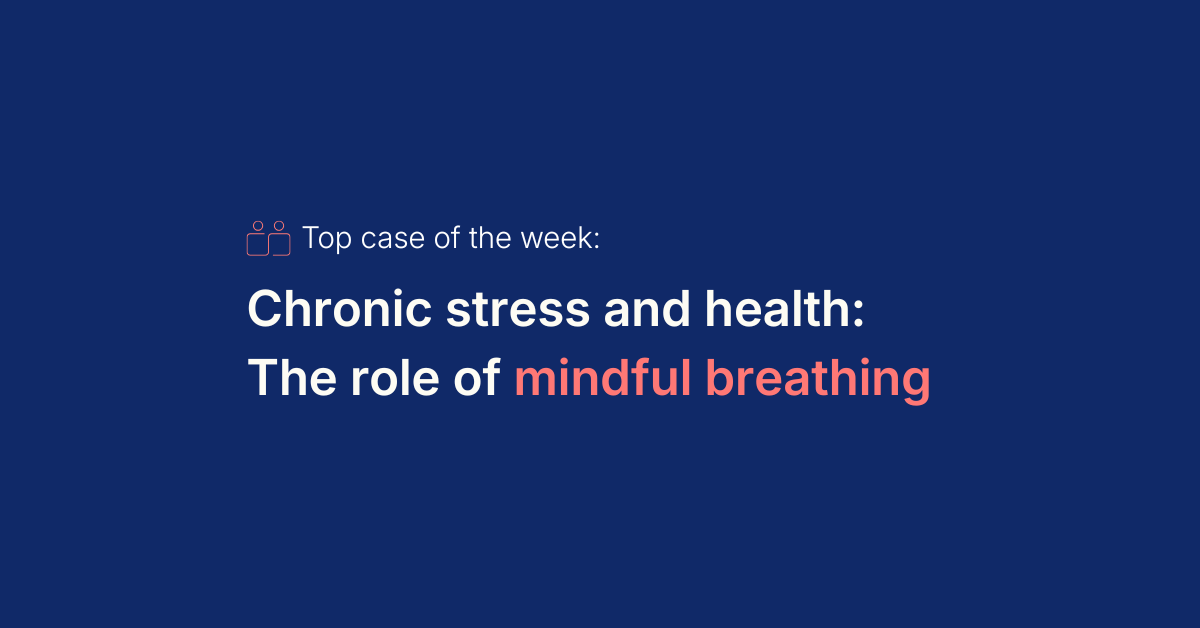 Top case of the week:

Chronic stress and health: The role of mindful breathing